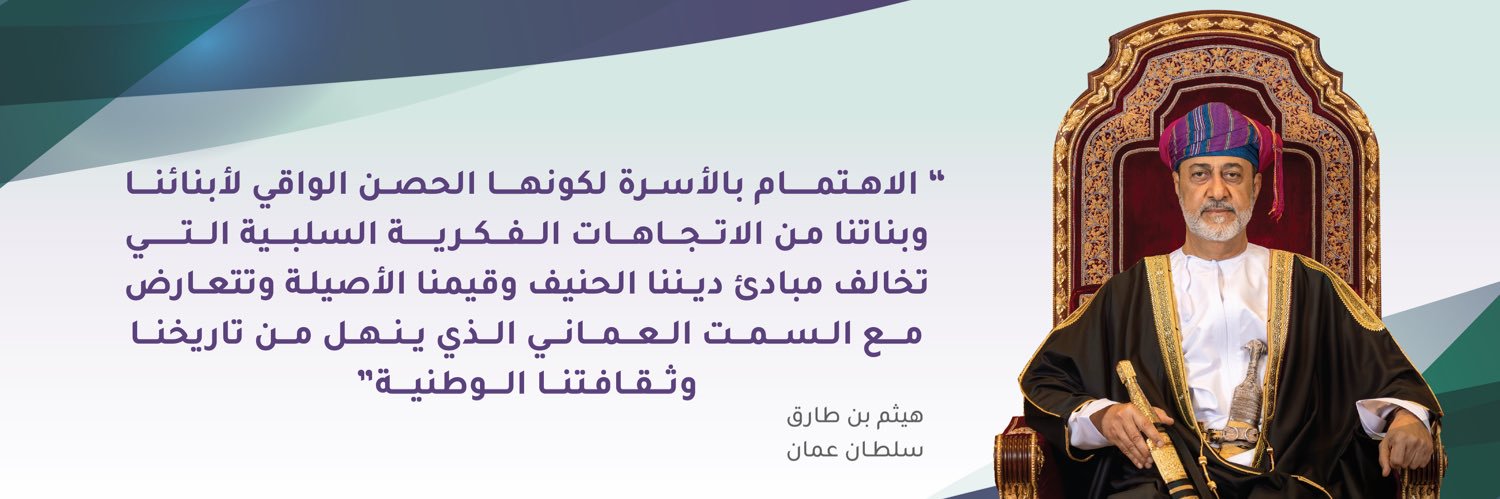 " الاهتمام بالأسرة لكونها الحصن الواقي لأبنائنا وبناتنا من الاتجاهات الفكرية السلبية التي تخالف مبادئ ديننا الحنيف وقيمنا الأصيلة وتتعارض مع السمت العماني الذي ينهل من تاريخنا وثقافتنا الوطنية"

هيثم بن طارق
سلطان عمان